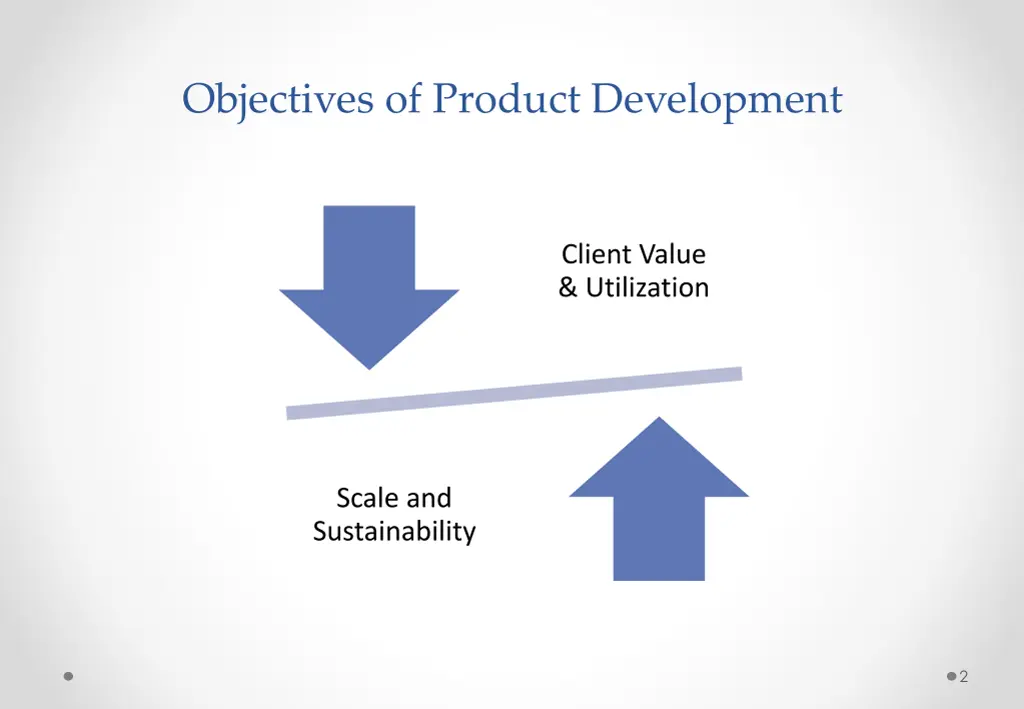 Objectives of Product Development

Client Value
& Utilization

Scale and
Sustainability

2